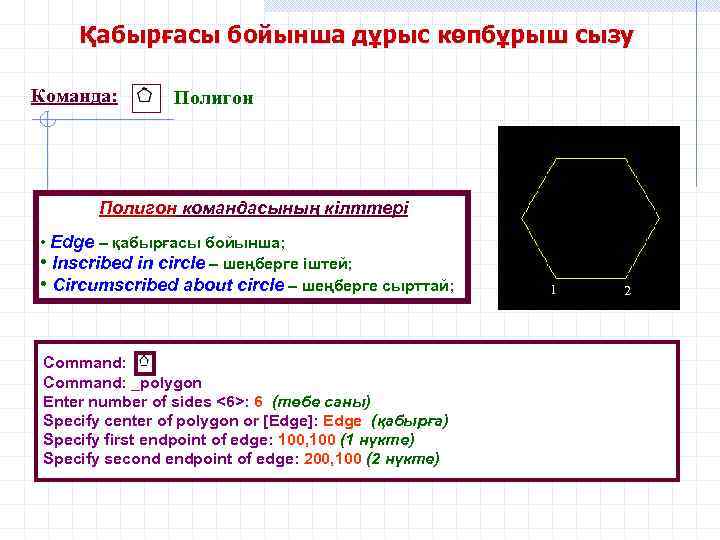 Қабырғасы бойынша дұрыс көпбұрыш сызу

Команда: Полигон

Полигон командасының кілттері

• Edge – қабырғасы бойынша;
• Inscribed in circle – шеңберге іштей;
• Circumscribed about circle – шеңберге сырттай;

1 2

Command:
Command: _polygon
Enter number of sides <6>: 6 (төбе саны)
Specify center of polygon or [Edge]: Edge (қабырға)
Specify first endpoint of edge: 100,100 (1 нүкте)
Specify second endpoint of edge: 200,100 (2 нүкте)